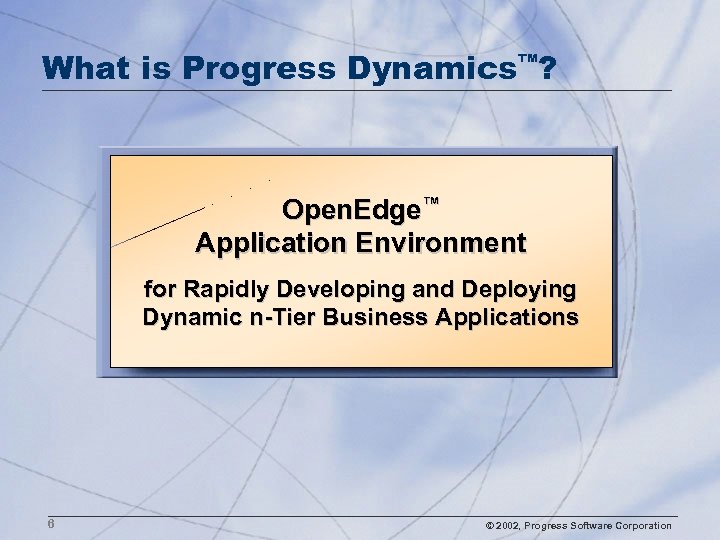 What is Progress Dynamics™?

OpenEdge™
Application Environment

for Rapidly Developing and Deploying
Dynamic n-Tier Business Applications

6

© 2002, Progress Software Corporation